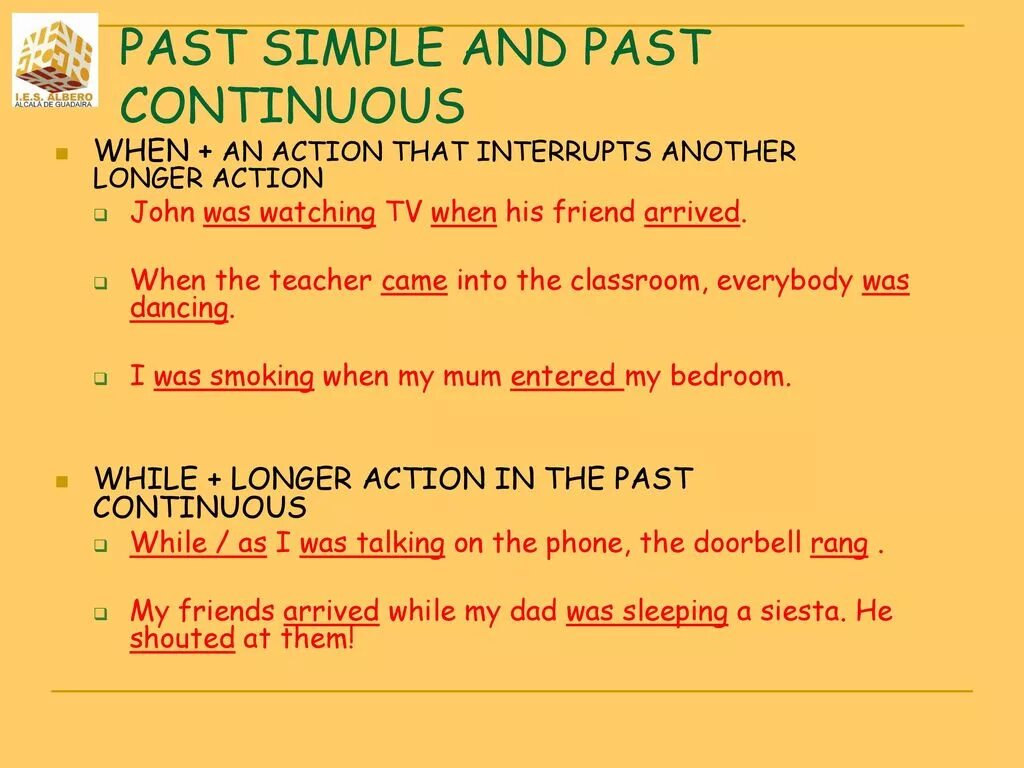 I.E.S. ALBERO
ALCALÁ DE GUADAIRA

PAST SIMPLE AND PAST CONTINUOUS

WHEN + AN ACTION THAT INTERRUPTS ANOTHER LONGER ACTION

John was watching TV when his friend arrived.

When the teacher came into the classroom, everybody was dancing.

I was smoking when my mum entered my bedroom.

WHILE + LONGER ACTION IN THE PAST CONTINUOUS

While / as I was talking on the phone, the doorbell rang .

My friends arrived while my dad was sleeping a siesta. He shouted at them!